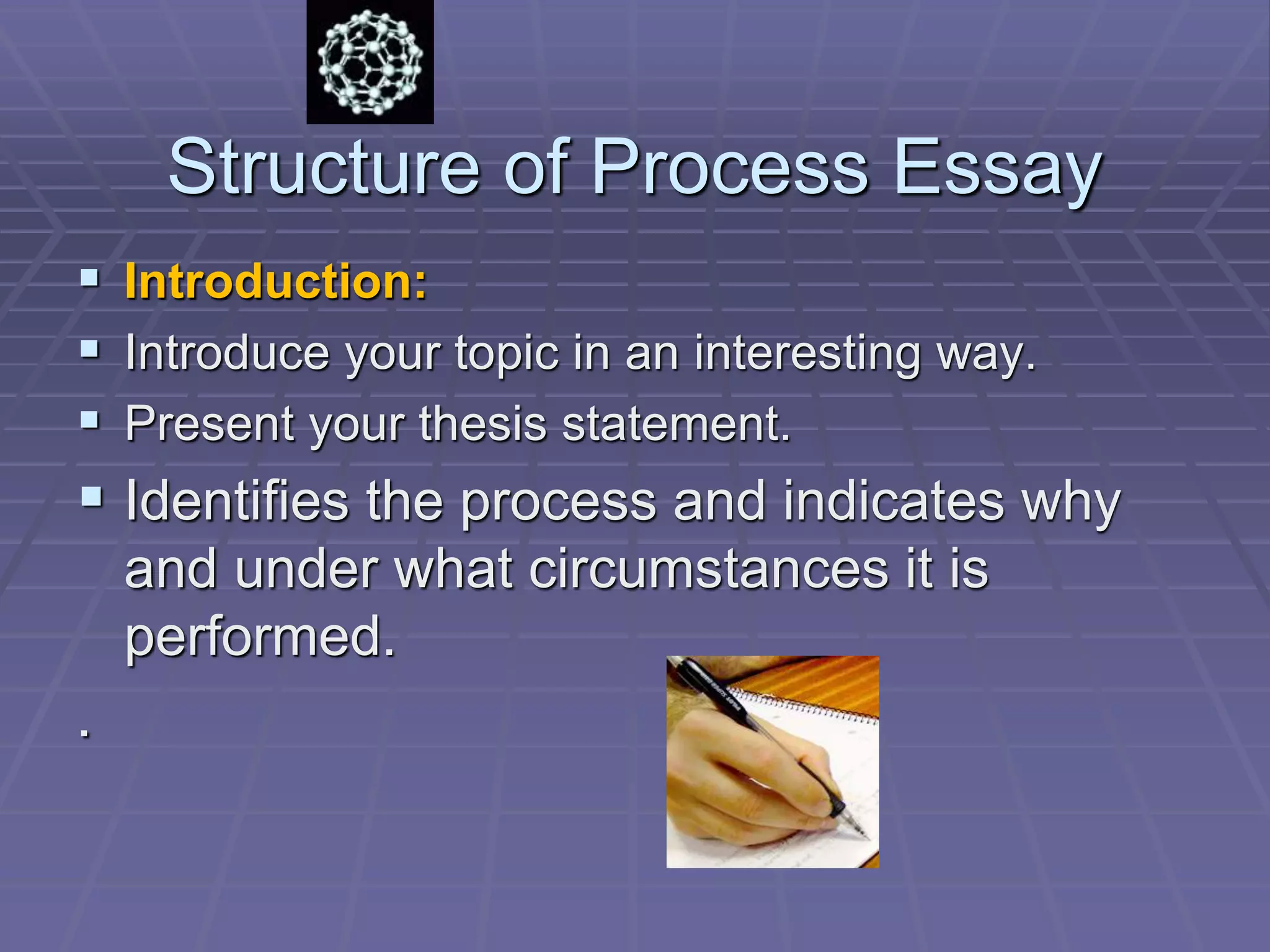 Structure of Process Essay

▪ Introduction:
▪ Introduce your topic in an interesting way.
▪ Present your thesis statement.
▪ Identifies the process and indicates why and under what circumstances it is performed.

.